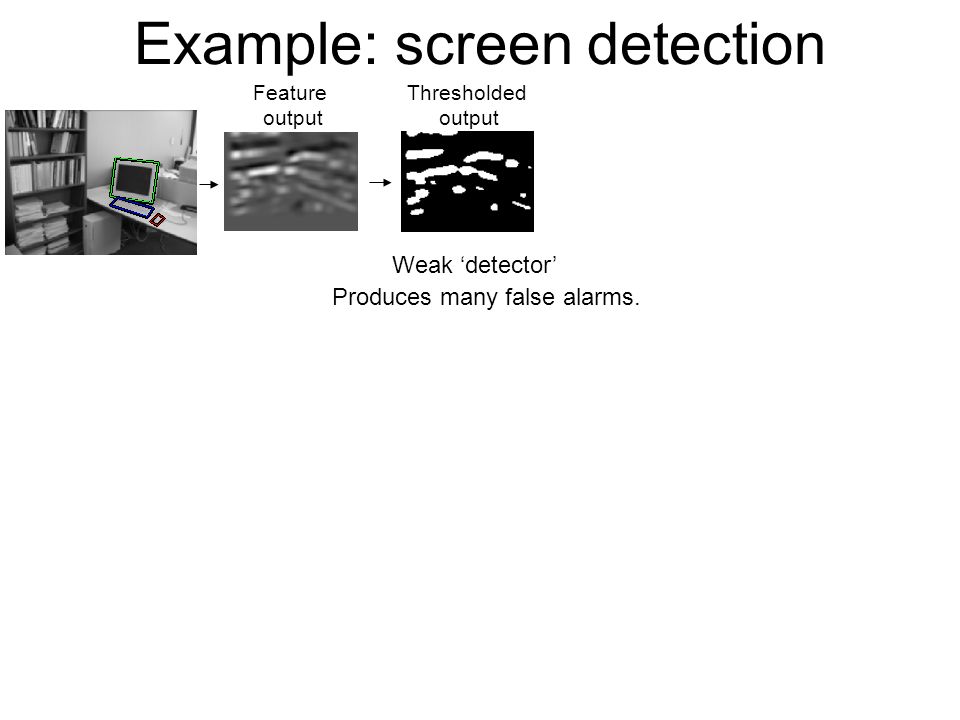 Example: screen detection

Feature output

Thresholded output

Weak ‘detector’

Produces many false alarms.